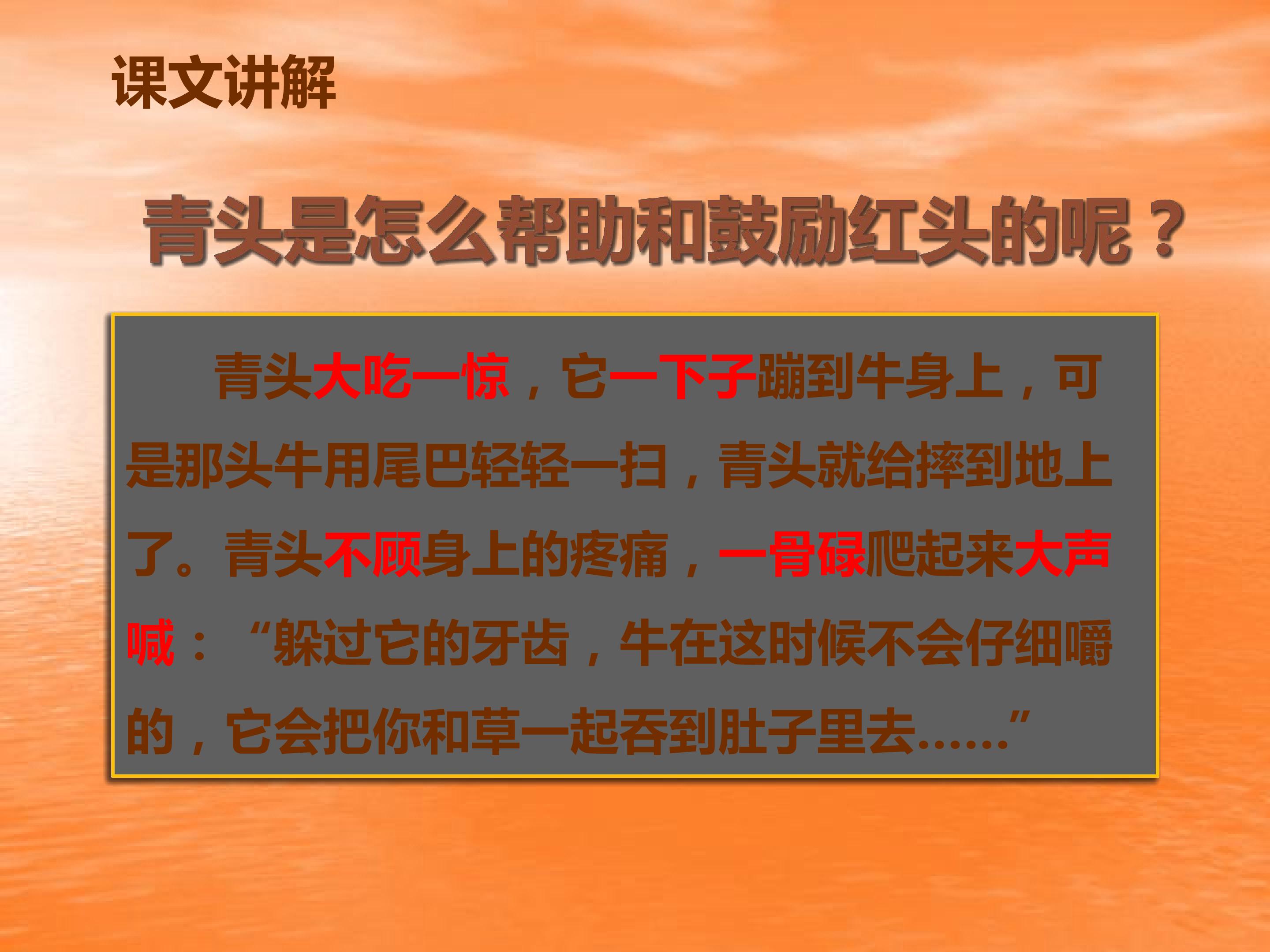 课文讲解

青头是怎么帮助和鼓励红头的呢？

青头大吃一惊，它一下子蹦到牛身上，可是那头牛用尾巴轻轻一扫，青头就给摔到地上了。青头不顾身上的疼痛，一骨碌爬起来大声喊：“躲过它的牙齿，牛在这时候不会仔细嚼的，它会把你和草一起吞到肚子里去……”